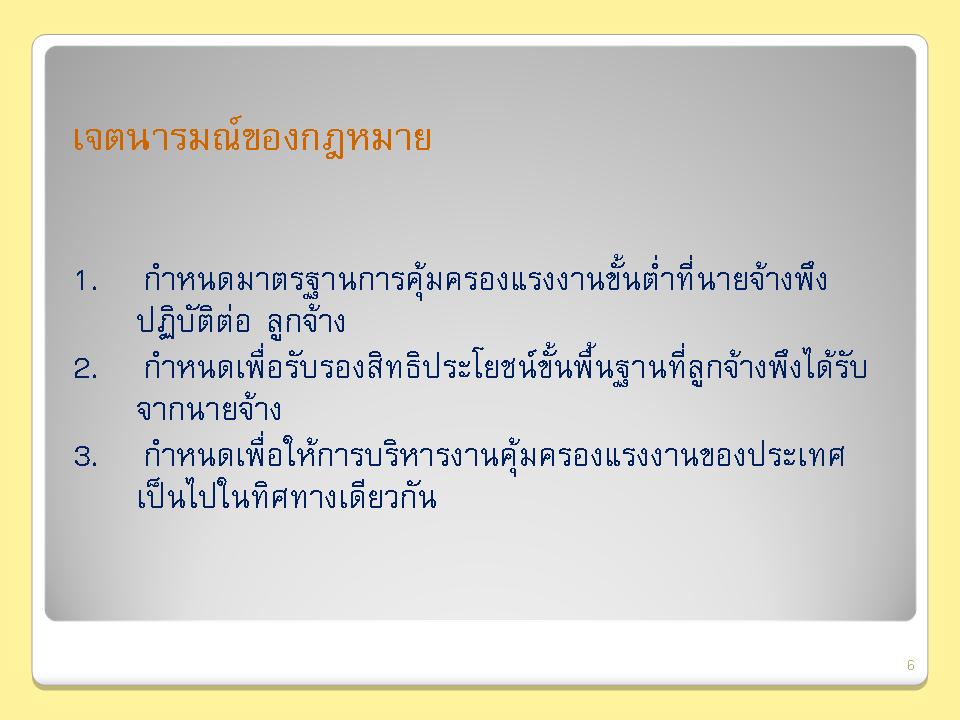 เจตนารมณ์ของกฎหมาย

1. กำหนดมาตรฐานการคุ้มครองแรงงานขั้นต่ำที่นายจ้างพึงปฏิบัติต่อ ลูกจ้าง
2. กำหนดเพื่อรับรองสิทธิประโยชน์ขั้นพื้นฐานที่ลูกจ้างพึงได้รับจากนายจ้าง
3. กำหนดเพื่อให้การบริหารงานคุ้มครองแรงงานของประเทศเป็นไปในทิศทางเดียวกัน

6